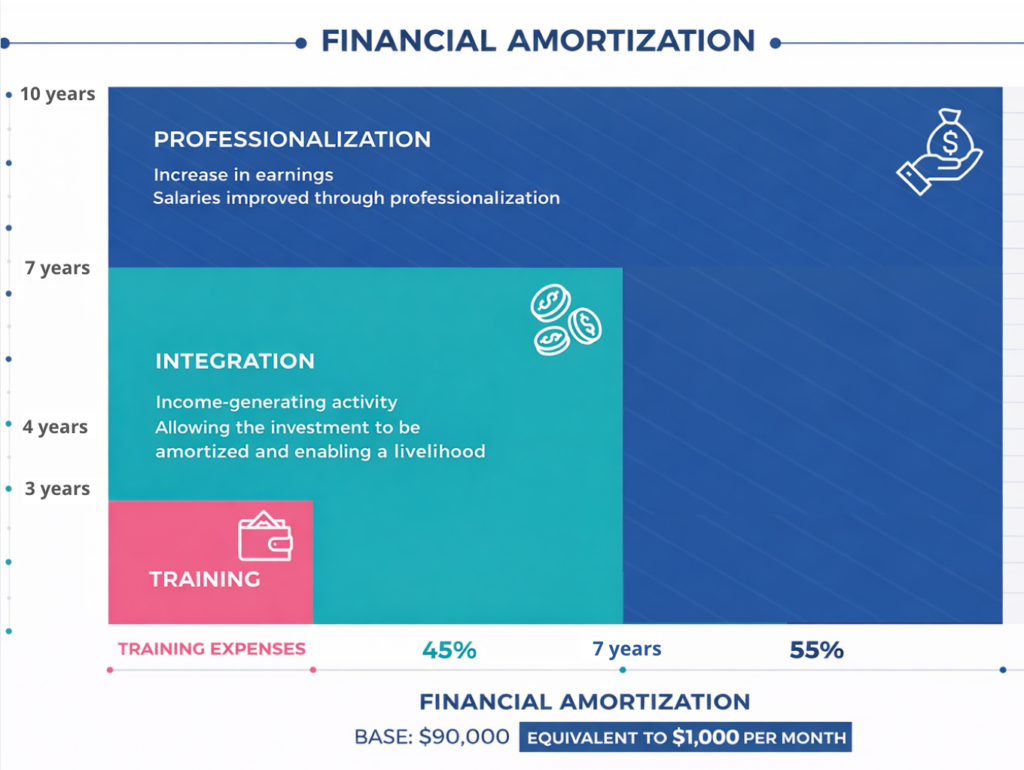 FINANCIAL AMORTIZATION

10 years
7 years
4 years
3 years

PROFESSIONALIZATION
Increase in earnings
Salaries improved through professionalization

INTEGRATION
Income-generating activity
Allowing the investment to be amortized and enabling a livelihood

TRAINING

TRAINING EXPENSES
45%
7 years
55%

FINANCIAL AMORTIZATION
BASE: $90,000 EQUIVALENT TO $1,000 PER MONTH